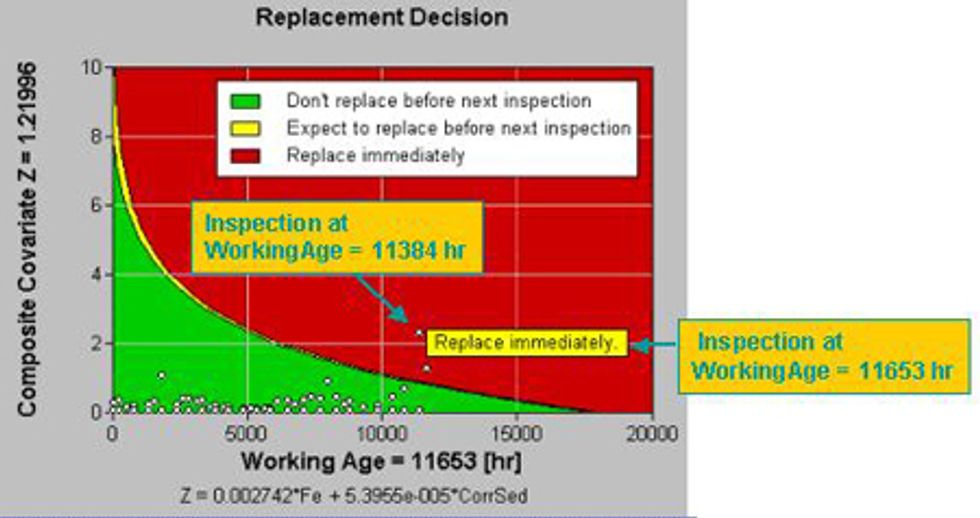 Replacement Decision

Composite Covariate Z = 1.21996

10
8
6
4
2
0

Don't replace before next inspection
Expect to replace before next inspection
Replace immediately

Inspection at WorkingAge = 11384 hr

Replace immediately.

Inspection at WorkingAge = 11653 hr

0
5000
10000
15000
20000

Working Age = 11653 [hr]

Z = 0.002742*Fe + 5.3955e-005*CorrSed